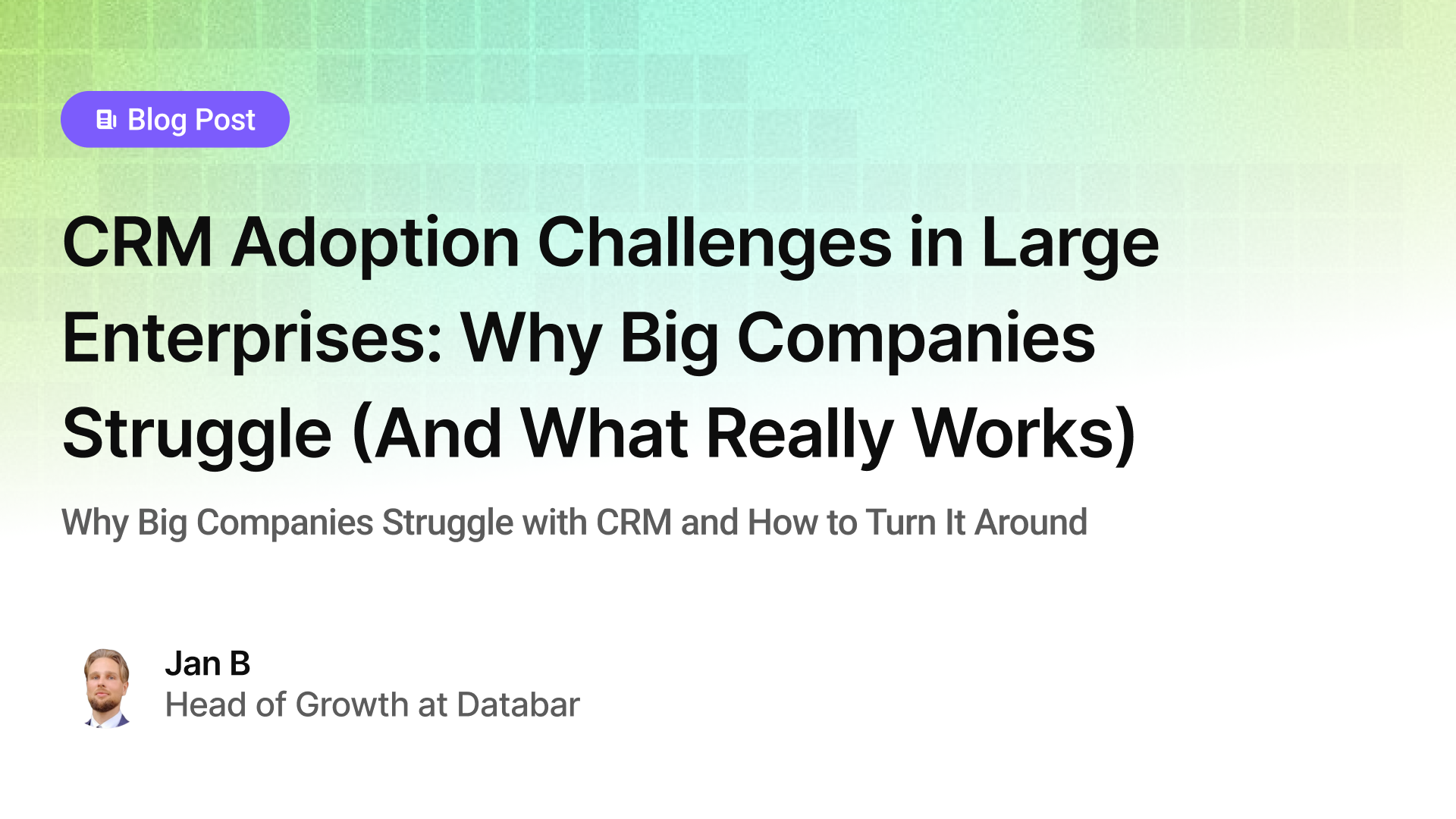 Blog Post

CRM Adoption Challenges in Large Enterprises: Why Big Companies Struggle (And What Really Works)

Why Big Companies Struggle with CRM and How to Turn It Around

Jan B
Head of Growth at Databar